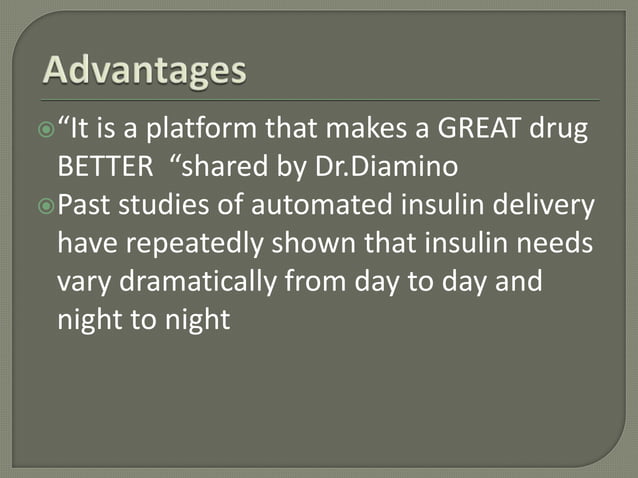 Advantages

“It is a platform that makes a GREAT drug BETTER “shared by Dr.Diamino

Past studies of automated insulin delivery have repeatedly shown that insulin needs vary dramatically from day to day and night to night